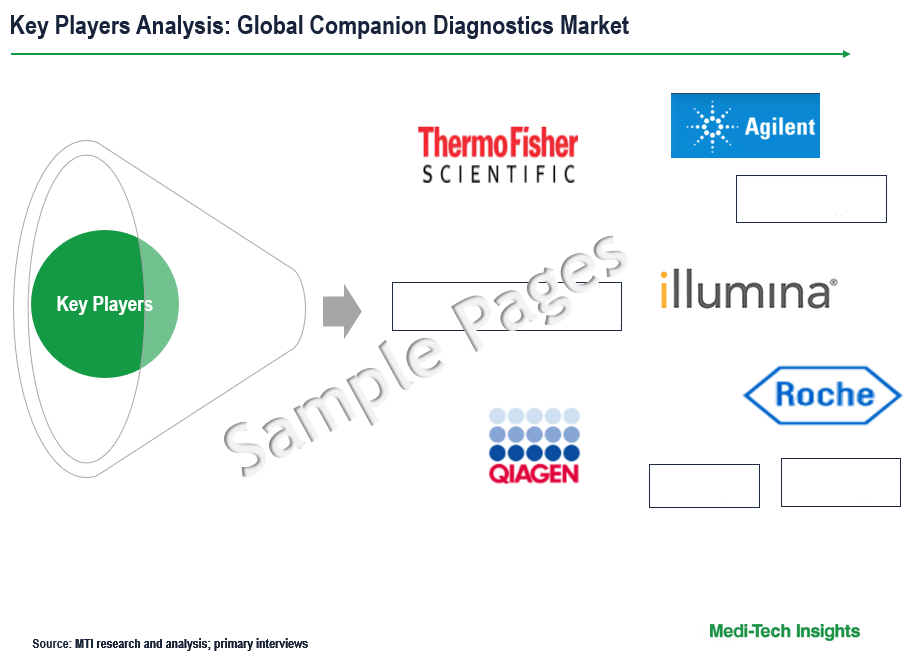 Key Players Analysis: Global Companion Diagnostics Market

Key Players

ThermoFisher SCIENTIFIC

Agilent

illumina

Roche

QIAGEN

Sample Pages

Source: MTI research and analysis; primary interviews

Medi-Tech Insights